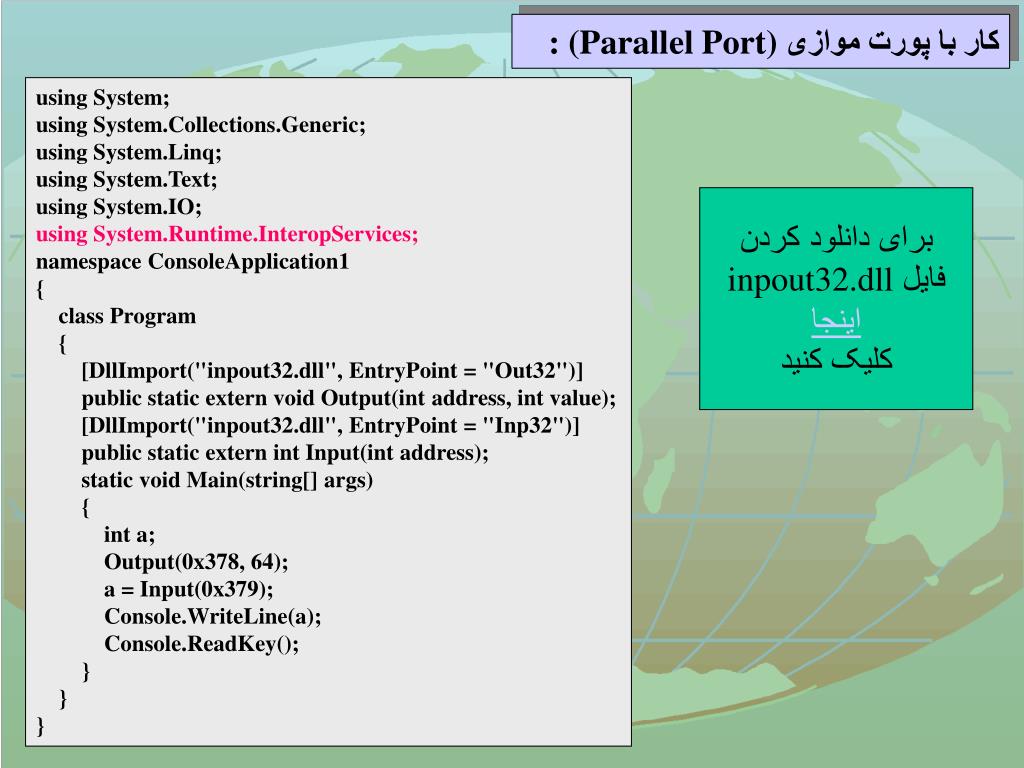 کار با پورت موازی (Parallel Port) :

using System;
using System.Collections.Generic;
using System.Linq;
using System.Text;
using System.IO;
using System.Runtime.InteropServices;
namespace ConsoleApplication1
{
class Program
{
[DllImport("inpout32.dll", EntryPoint = "Out32")]
public static extern void Output(int address, int value);
[DllImport("inpout32.dll", EntryPoint = "Inp32")]
public static extern int Input(int address);
static void Main(string[] args)
{
int a;
Output(0x378, 64);
a = Input(0x379);
Console.WriteLine(a);
Console.ReadKey();
}
}
}

برای دانلود کردن فایل inpout32.dll
اینجا
کلیک کنید